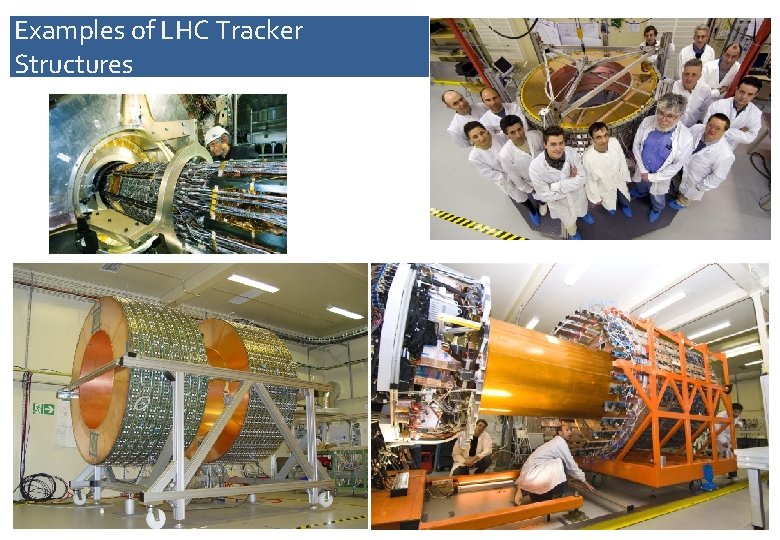 Examples of LHC Tracker Structures